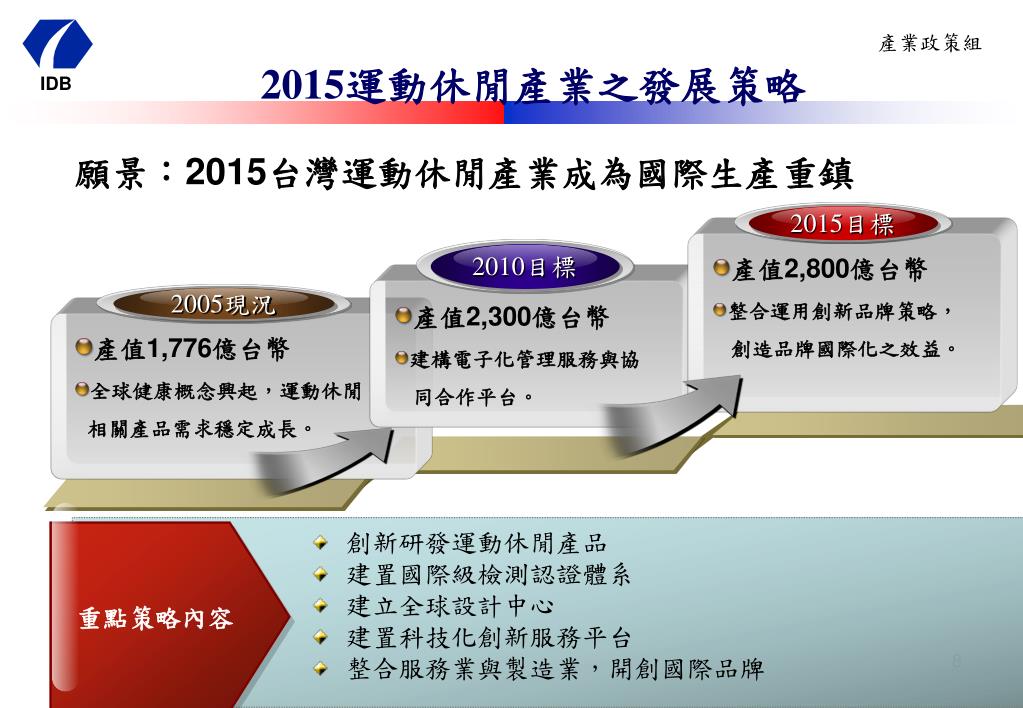 IDB

產業政策組

2015運動休閒產業之發展策略

願景：2015台灣運動休閒產業成為國際生產重鎮

2005現況

產值1,776億台幣

全球健康概念興起，運動休閒相關產品需求穩定成長。

2010目標

產值2,300億台幣

建構電子化管理服務與協同合作平台。

2015目標

產值2,800億台幣

整合運用創新品牌策略，創造品牌國際化之效益。

重點策略內容

創新研發運動休閒產品

建置國際級檢測認證體系

建立全球設計中心

建置科技化創新服務平台

整合服務業與製造業，開創國際品牌

8